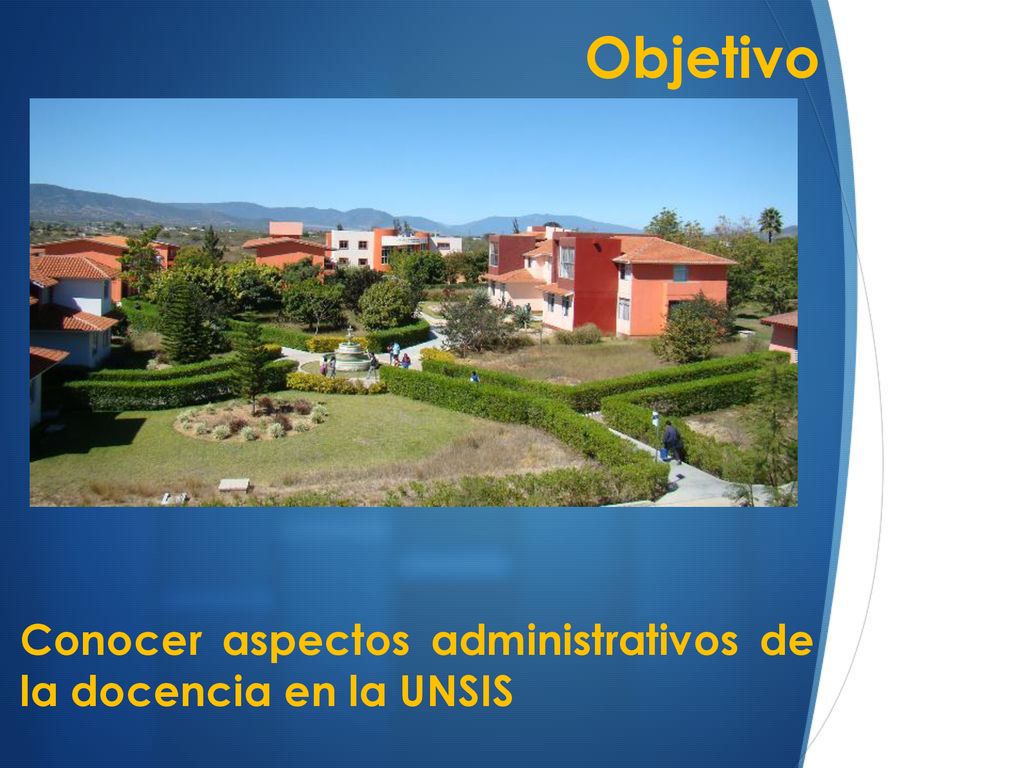 Objetivo

Conocer aspectos administrativos de la docencia en la UNSIS